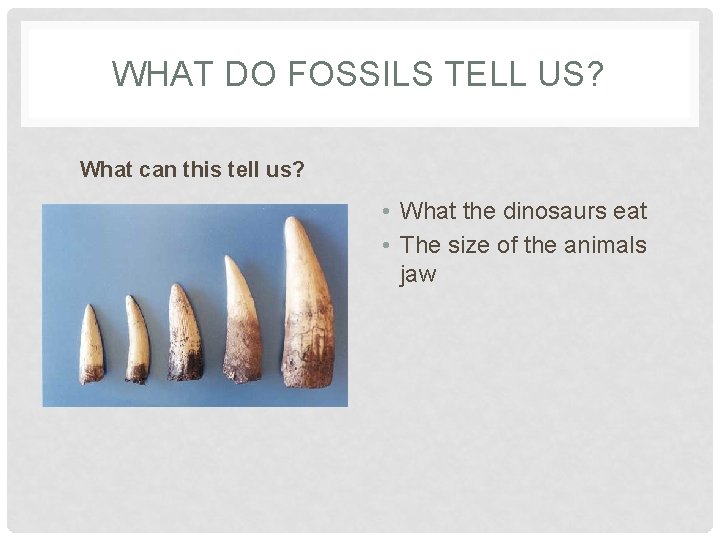 WHAT DO FOSSILS TELL US?

What can this tell us?

• What the dinosaurs eat
• The size of the animals jaw